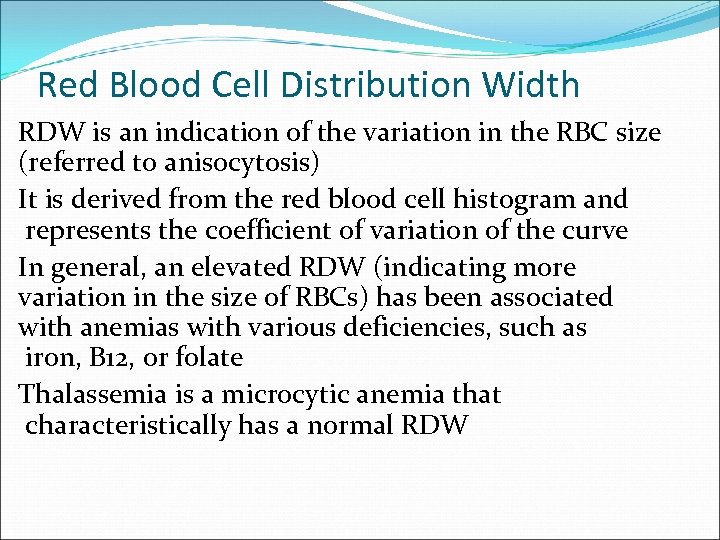 Red Blood Cell Distribution Width

RDW is an indication of the variation in the RBC size (referred to anisocytosis)

It is derived from the red blood cell histogram and represents the coefficient of variation of the curve

In general, an elevated RDW (indicating more variation in the size of RBCs) has been associated with anemias with various deficiencies, such as iron, B12, or folate

Thalassemia is a microcytic anemia that characteristically has a normal RDW